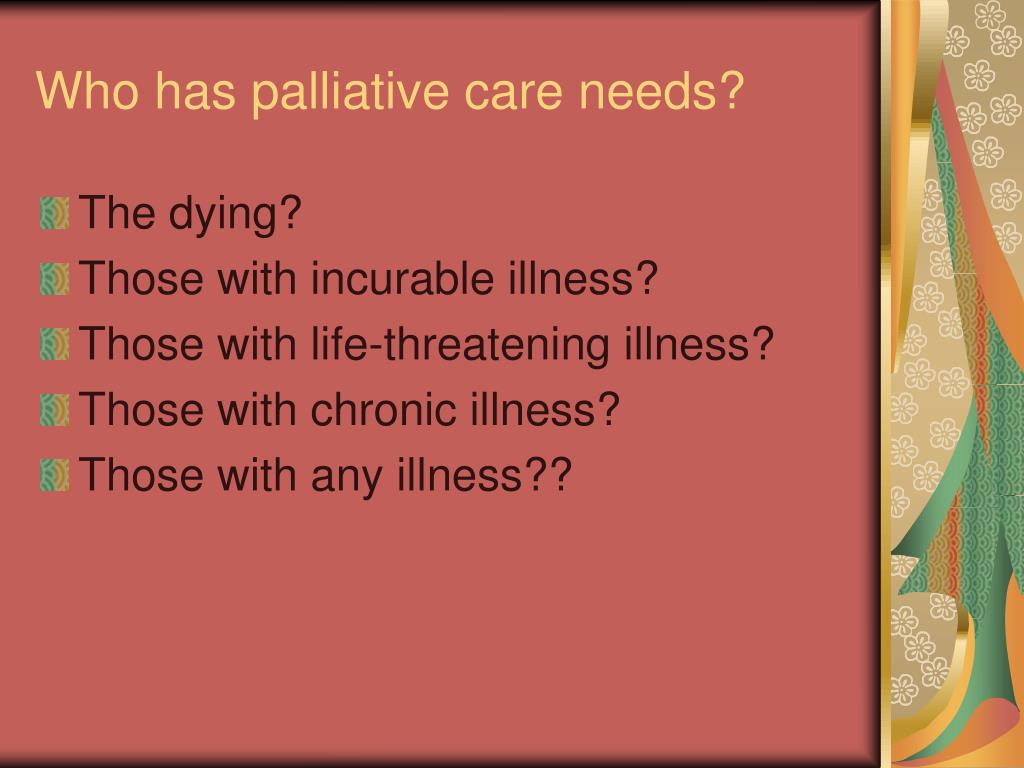 Who has palliative care needs?

The dying?
Those with incurable illness?
Those with life-threatening illness?
Those with chronic illness?
Those with any illness??